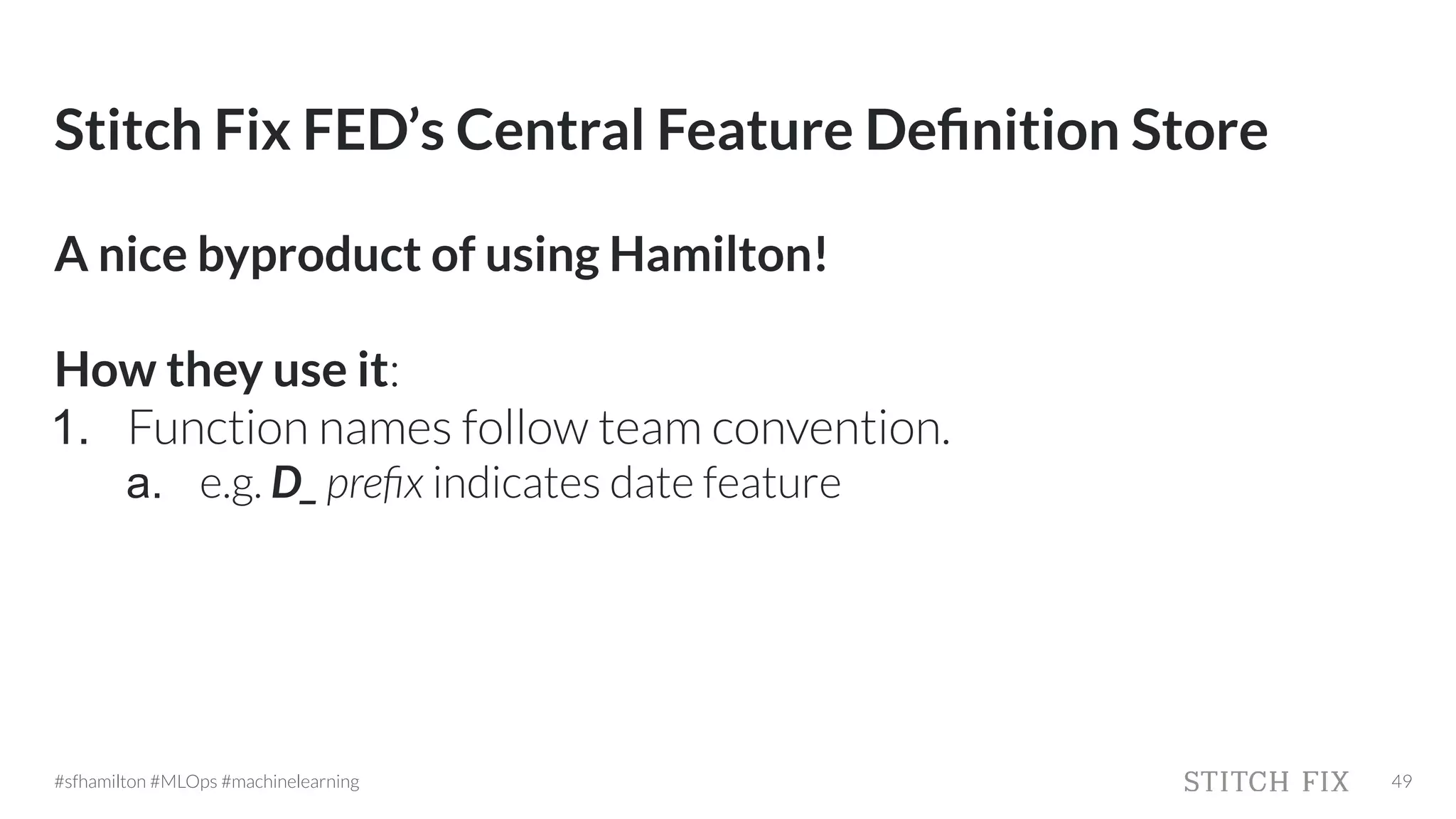 Stitch Fix FED's Central Feature Definition Store

A nice byproduct of using Hamilton!

How they use it:
1. Function names follow team convention.
a. e.g. D_ prefix indicates date feature

#sfhamilton #MLOps #machinelearning

STITCH FIX 49